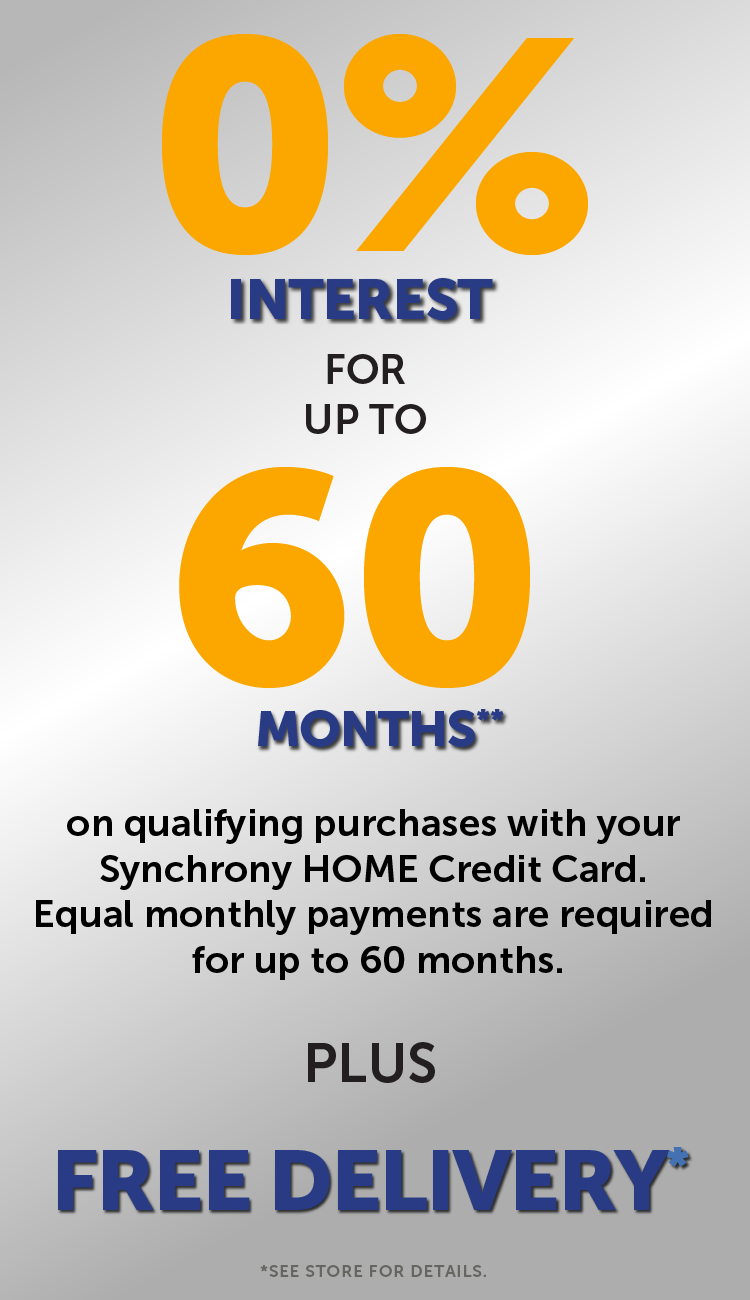 0%
INTEREST
FOR
UP TO
60
MONTHS**

on qualifying purchases with your Synchrony HOME Credit Card. Equal monthly payments are required for up to 60 months.

PLUS

FREE DELIVERY*

*SEE STORE FOR DETAILS.